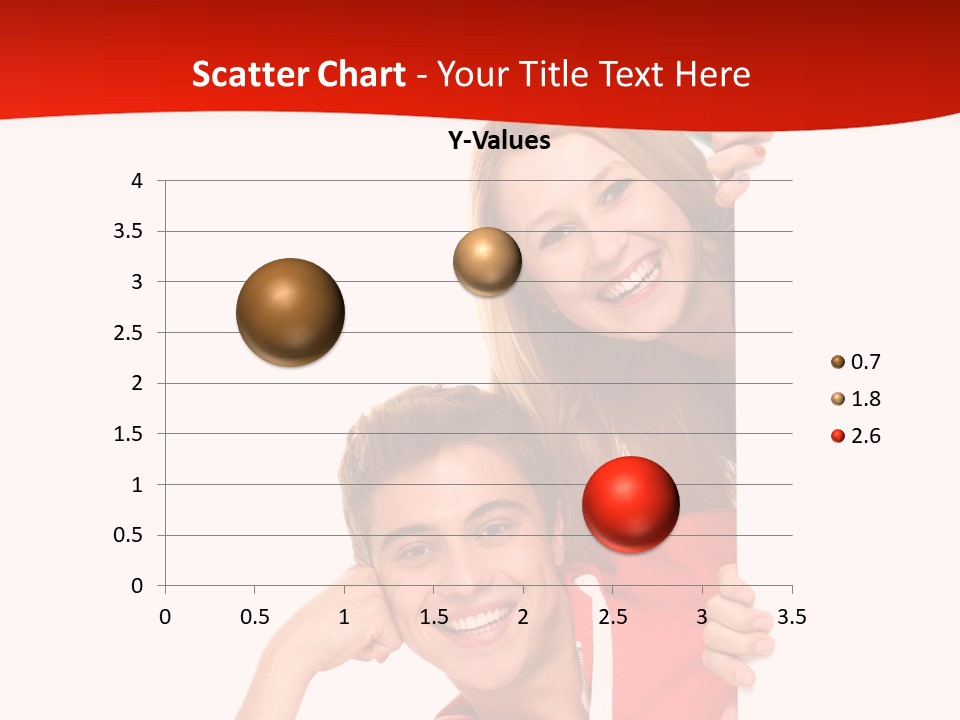 Scatter Chart - Your Title Text Here

Y-Values

4
3.5
3
2.5
2
1.5
1
0.5
0

0 0.5 1 1.5 2 2.5 3 3.5

0.7
1.8
2.6